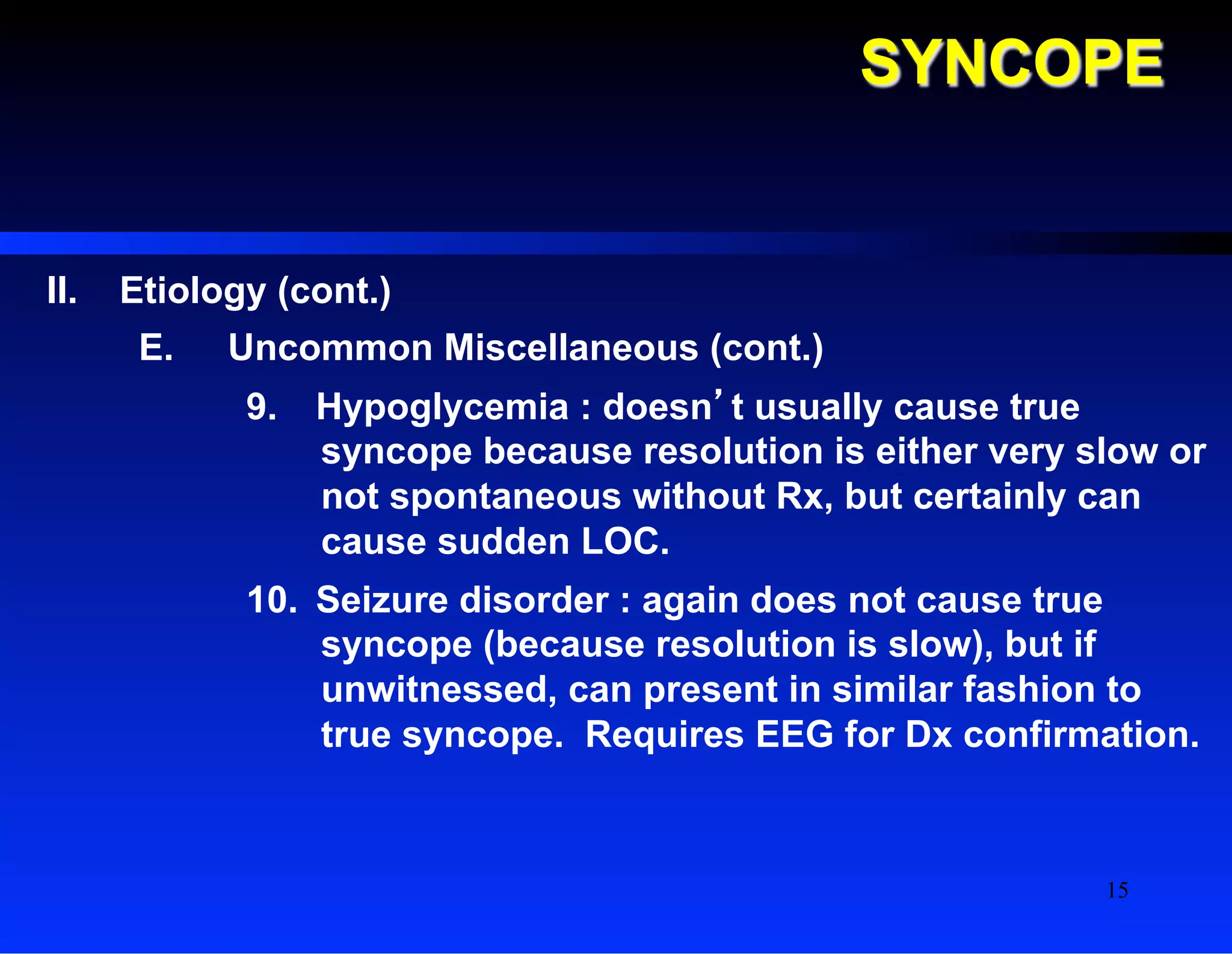 SYNCOPE

II. Etiology (cont.)

E. Uncommon Miscellaneous (cont.)

9. Hypoglycemia : doesn’t usually cause true syncope because resolution is either very slow or not spontaneous without Rx, but certainly can cause sudden LOC.

10. Seizure disorder : again does not cause true syncope (because resolution is slow), but if unwitnessed, can present in similar fashion to true syncope. Requires EEG for Dx confirmation.

15